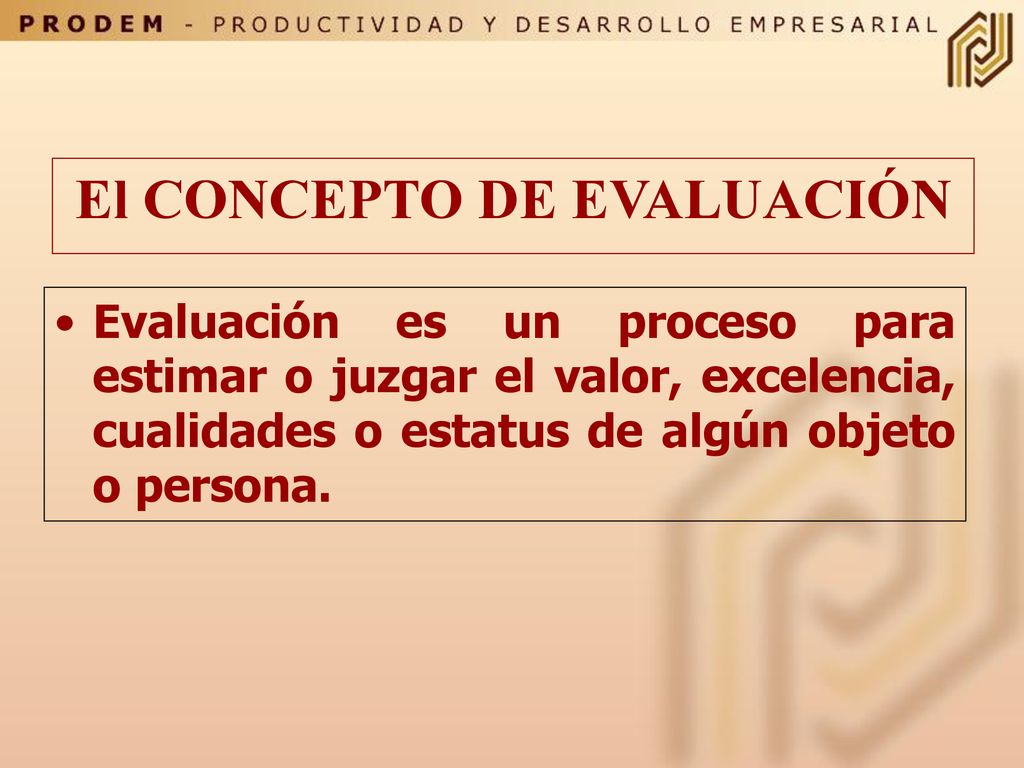 PRODEM - PRODUCTIVIDAD Y DESARROLLO EMPRESARIAL

El CONCEPTO DE EVALUACIÓN

• Evaluación es un proceso para estimar o juzgar el valor, excelencia, cualidades o estatus de algún objeto o persona.